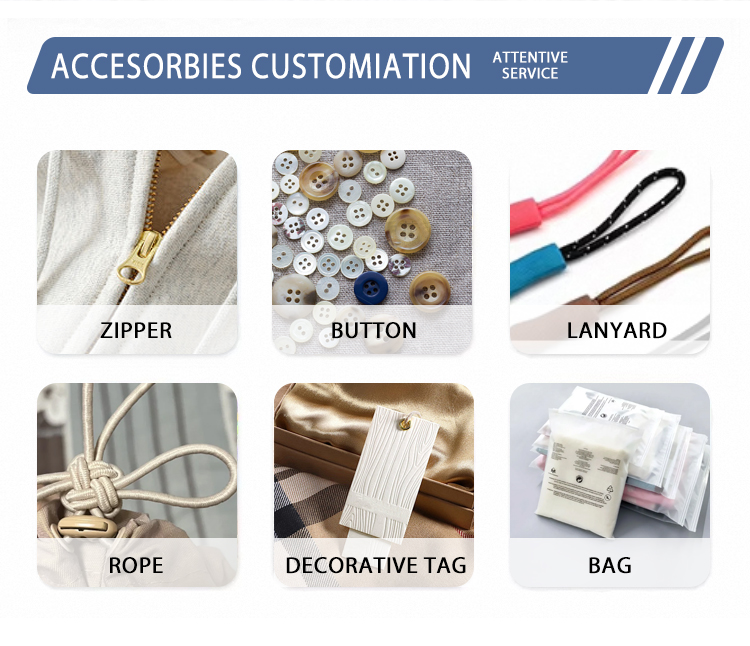 ACCESORBIES CUSTOMIATION ATTENTIVE SERVICE

ZIPPER

BUTTON

LANYARD

ROPE

DECORATIVE TAG

BAG